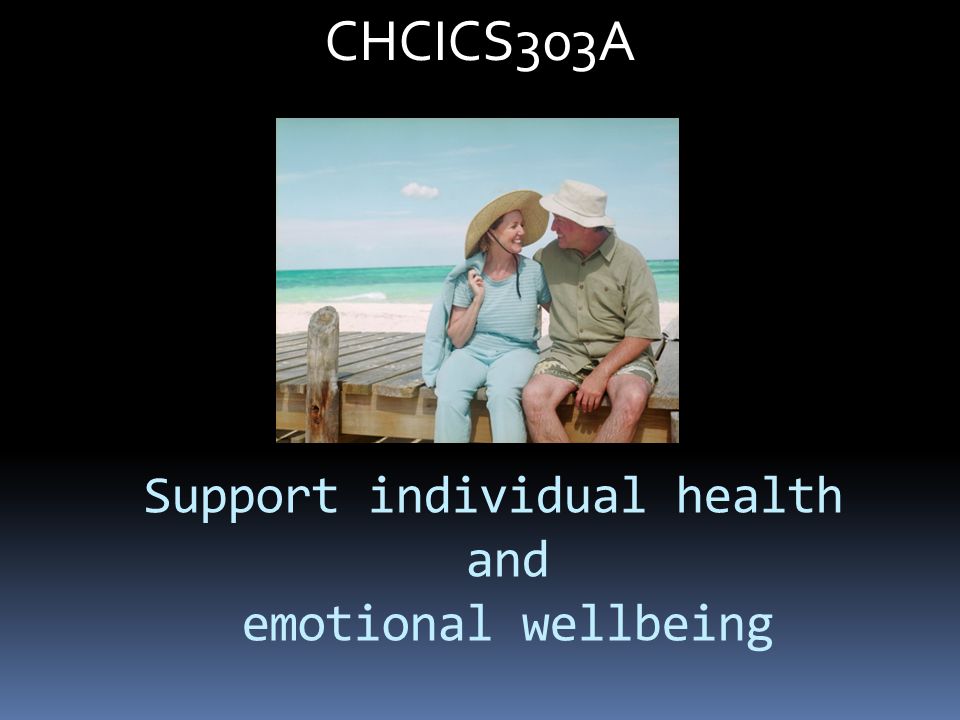 CHCICS303A

Support individual health and emotional wellbeing